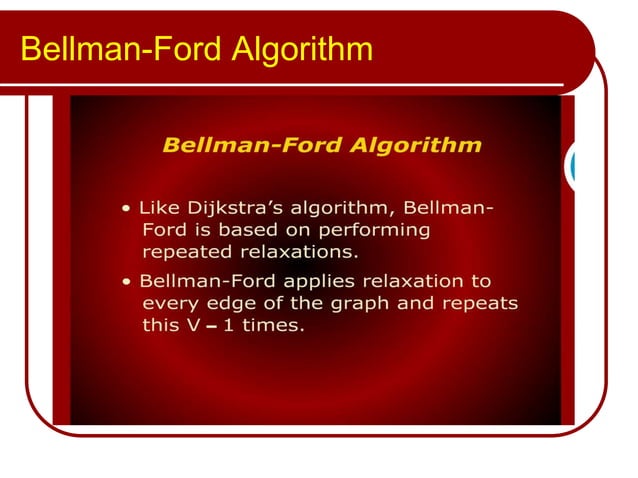 Bellman-Ford Algorithm

Bellman-Ford Algorithm

• Like Dijkstra's algorithm, Bellman-Ford is based on performing repeated relaxations.

• Bellman-Ford applies relaxation to every edge of the graph and repeats this V – 1 times.